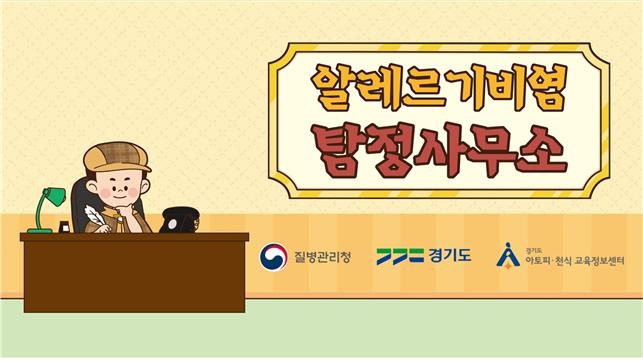 알레르기비염
탐정사무소

질병관리청

경기도

경기도
아토피·천식 교육정보센터